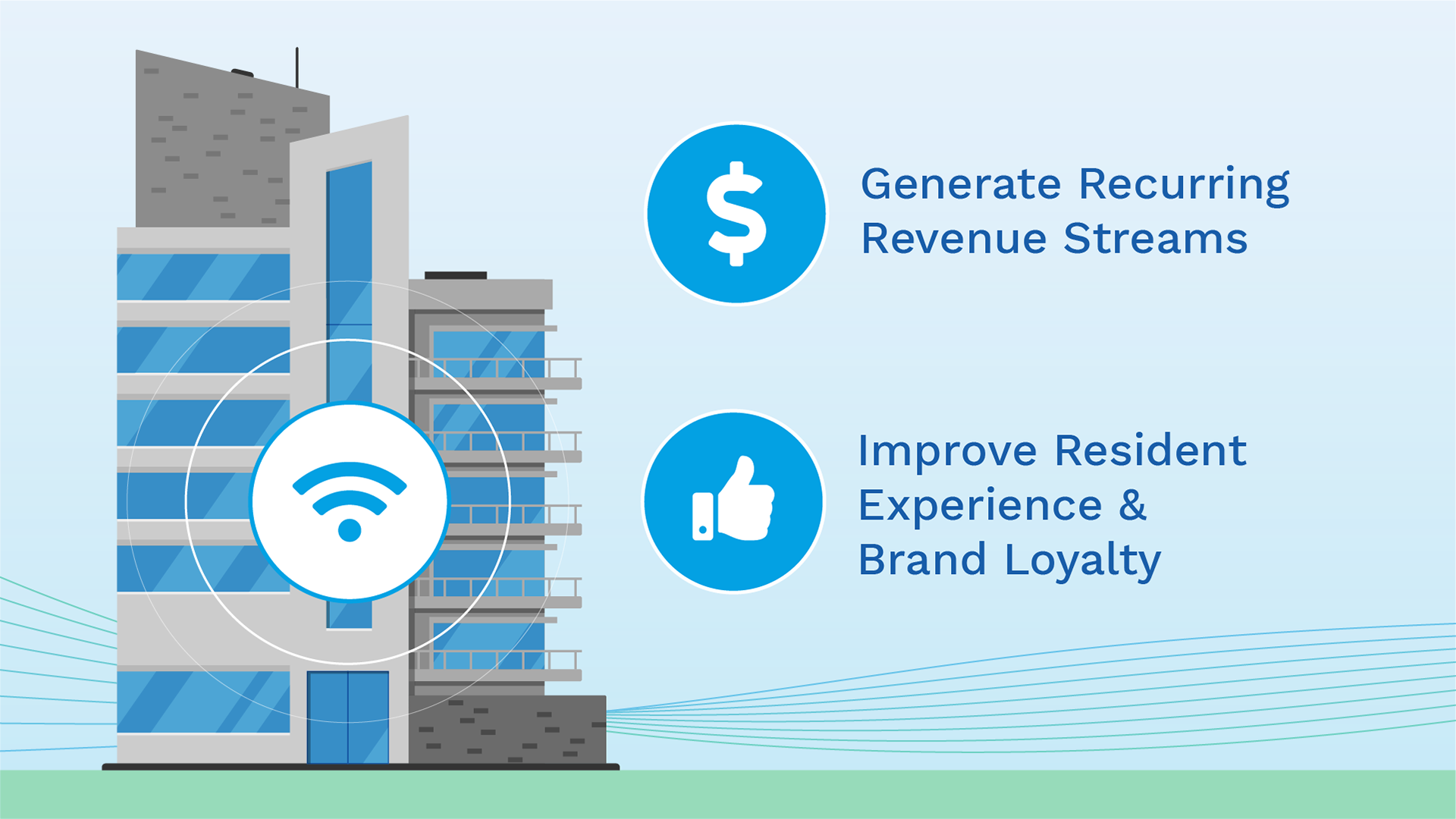 $

Generate Recurring Revenue Streams

Improve Resident Experience & Brand Loyalty